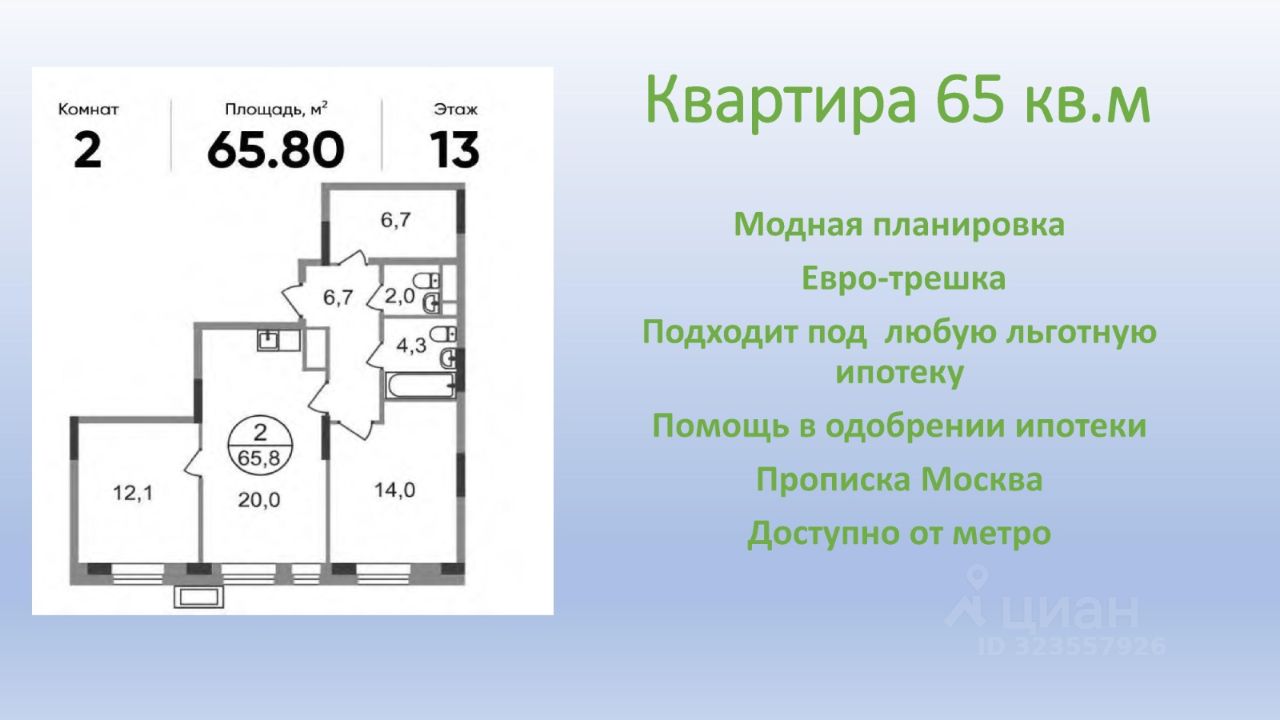 Комнат
2

Площадь, м$^2$
65.80

Этаж
13

6,7
6,7
2,0
4,3
2
65,8
12,1
20,0
14,0

Квартира 65 кв.м

Модная планировка

Евро-трешка

Подходит под любую льготную ипотеку

Помощь в одобрении ипотеки

Прописка Москва

Доступно от метро

циан
ID 323557926